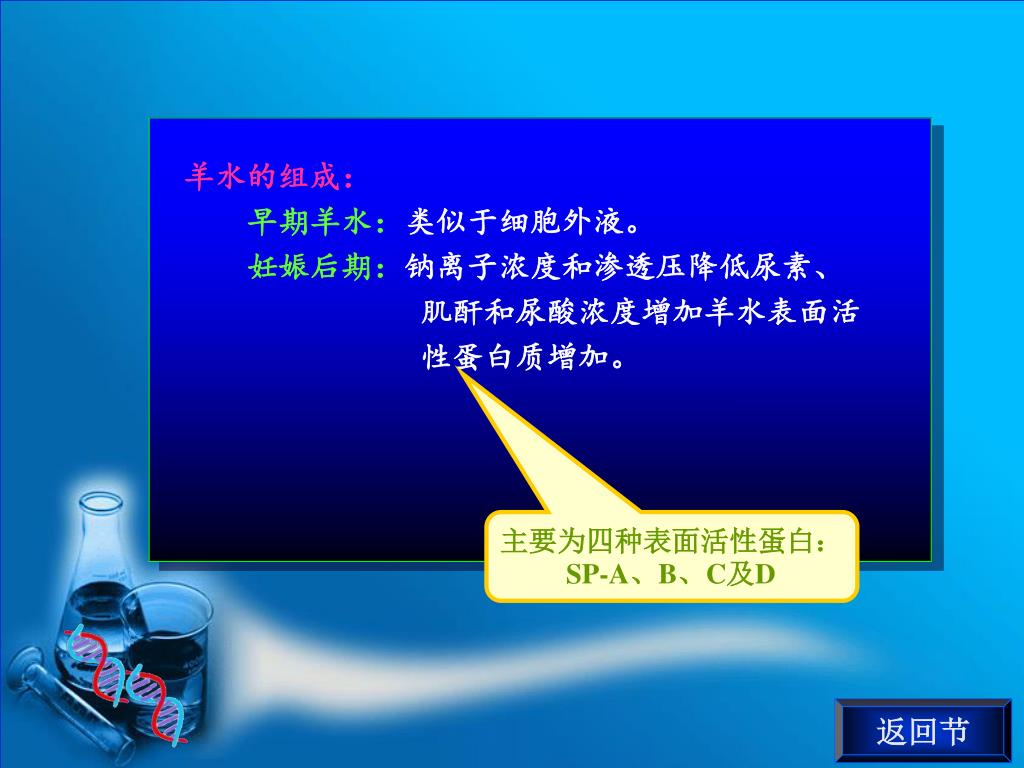 羊水的组成：

早期羊水：类似于细胞外液。

妊娠后期：钠离子浓度和渗透压降低尿素、肌酐和尿酸浓度增加羊水表面活性蛋白质增加。

主要为四种表面活性蛋白：SP-A、B、C及D

返回节